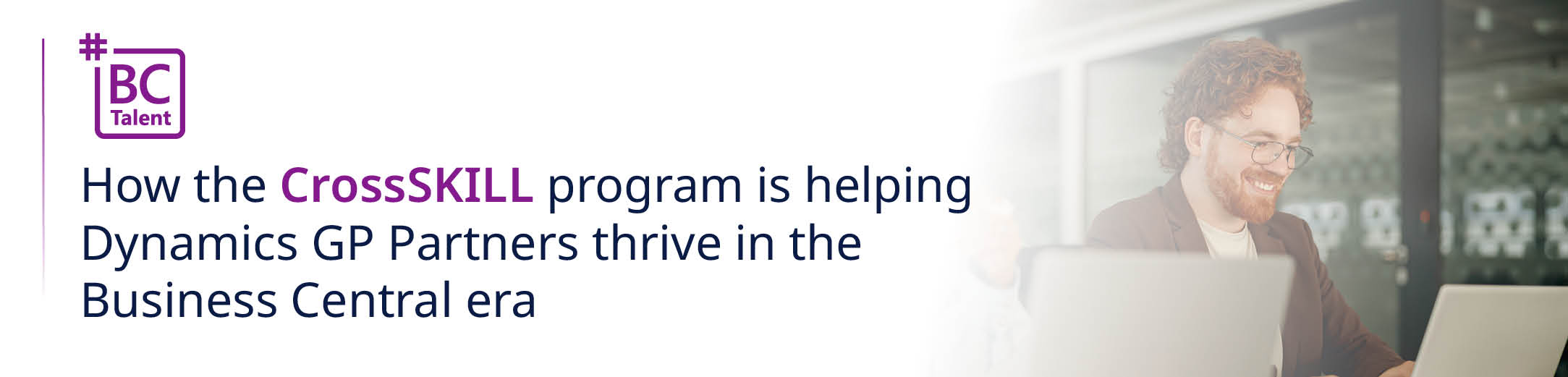 #BC Talent

How the CrossSKILL program is helping Dynamics GP Partners thrive in the Business Central era